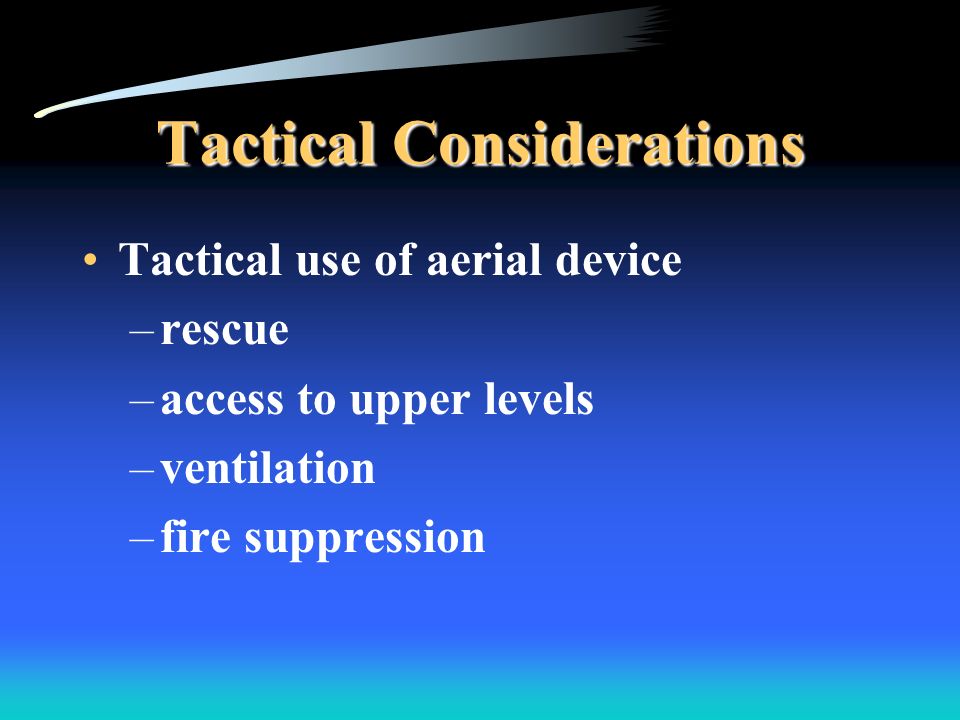 Tactical Considerations

• Tactical use of aerial device
  – rescue
  – access to upper levels
  – ventilation
  – fire suppression